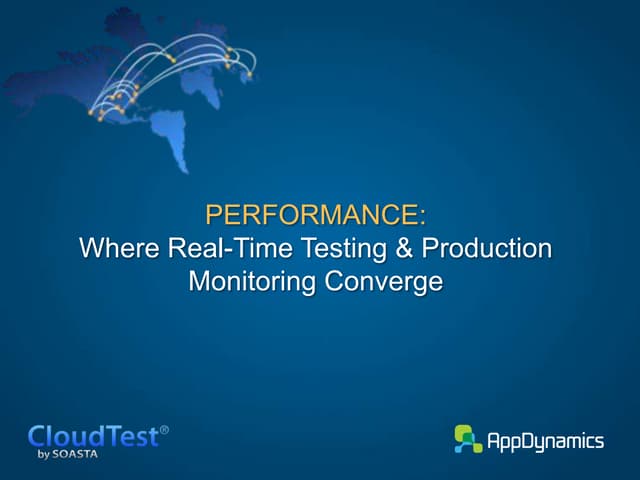 PERFORMANCE:
Where Real-Time Testing & Production Monitoring Converge

CloudTest®
by SOASTA

AppDynamics